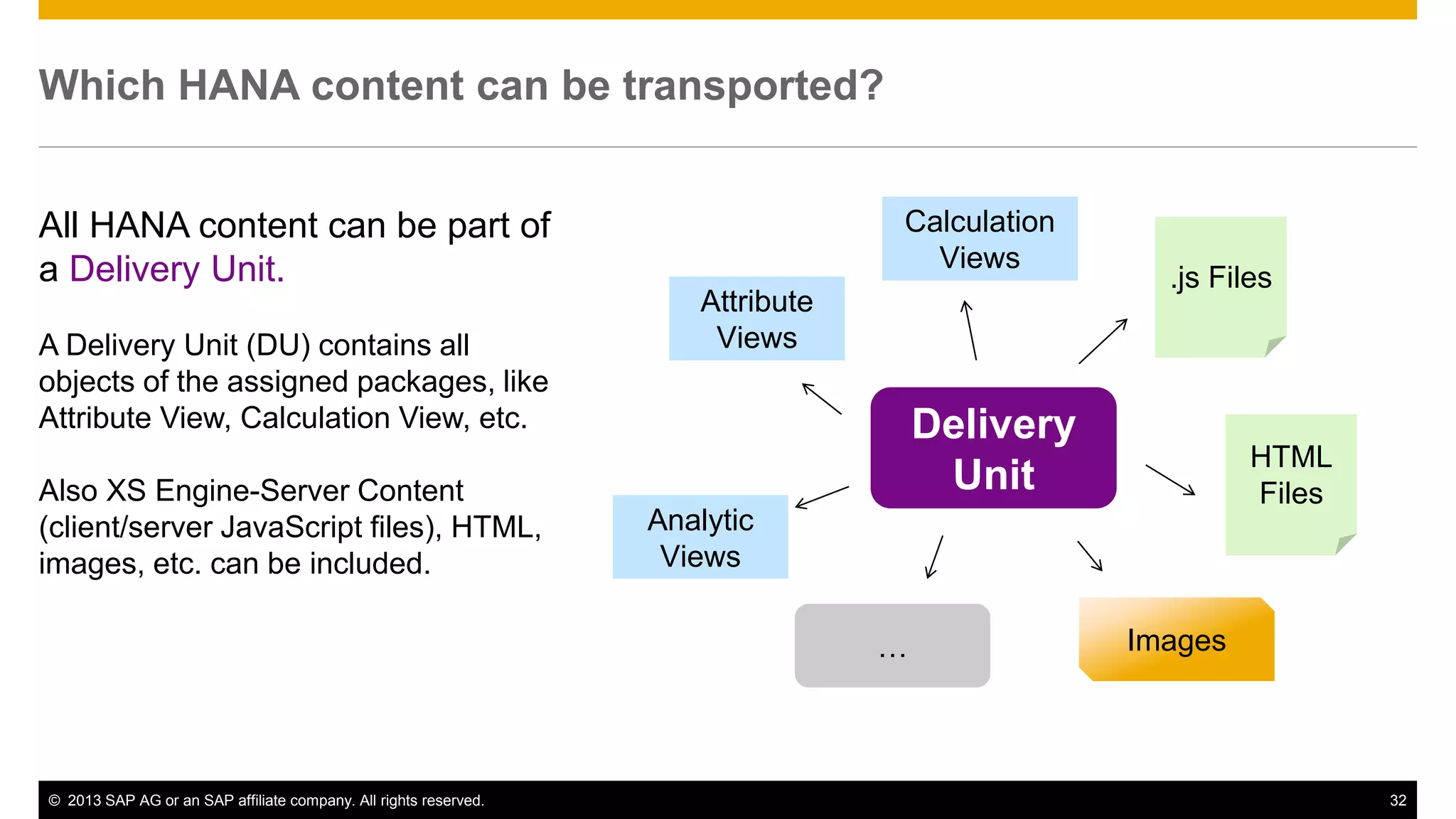 Which HANA content can be transported?

All HANA content can be part of a Delivery Unit.

A Delivery Unit (DU) contains all objects of the assigned packages, like Attribute View, Calculation View, etc.

Also XS Engine-Server Content (client/server JavaScript files), HTML, images, etc. can be included.

Calculation Views

.js Files

Attribute Views

Delivery Unit

HTML Files

Analytic Views

...

Images

© 2013 SAP AG or an SAP affiliate company. All rights reserved.

32